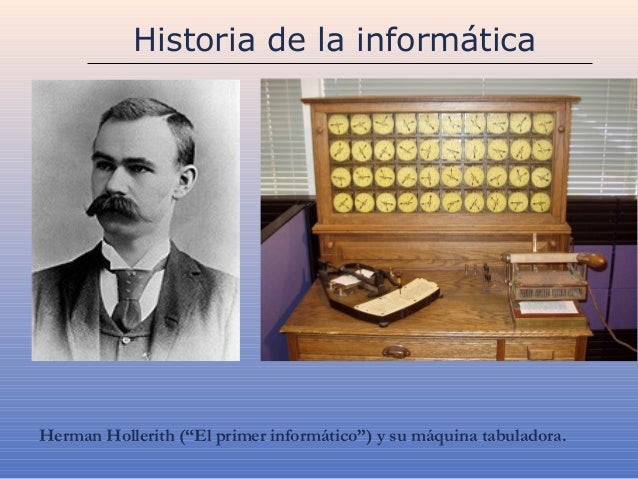 Historia de la informática

Herman Hollerith (“El primer informático”) y su máquina tabuladora.